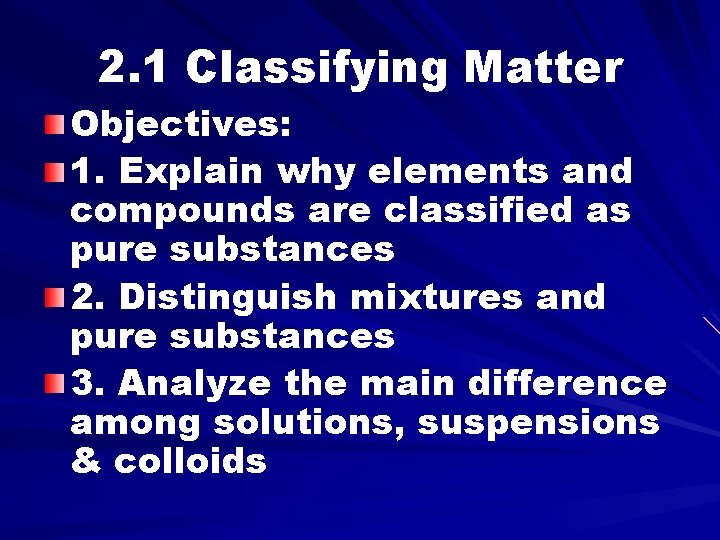 2.1 Classifying Matter

• Objectives:
• 1. Explain why elements and compounds are classified as pure substances
• 2. Distinguish mixtures and pure substances
• 3. Analyze the main difference among solutions, suspensions & colloids